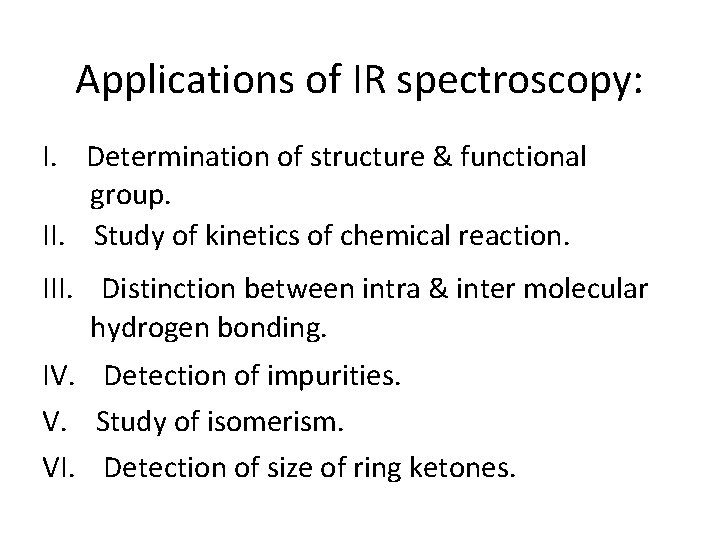 Applications of IR spectroscopy:

I. Determination of structure & functional group.
II. Study of kinetics of chemical reaction.
III. Distinction between intra & inter molecular hydrogen bonding.
IV. Detection of impurities.
V. Study of isomerism.
VI. Detection of size of ring ketones.